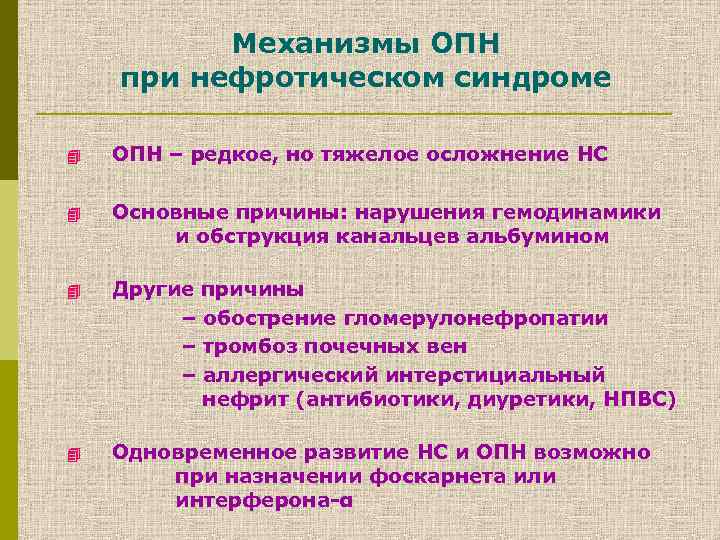 Механизмы ОПН при нефротическом синдроме

ОПН – редкое, но тяжелое осложнение НС

Основные причины: нарушения гемодинамики и обструкция канальцев альбумином

Другие причины
– обострение гломерулонефропатии
– тромбоз почечных вен
– аллергический интерстициальный нефрит (антибиотики, диуретики, НПВС)

Одновременное развитие НС и ОПН возможно при назначении фоскарнета или интерферона-α